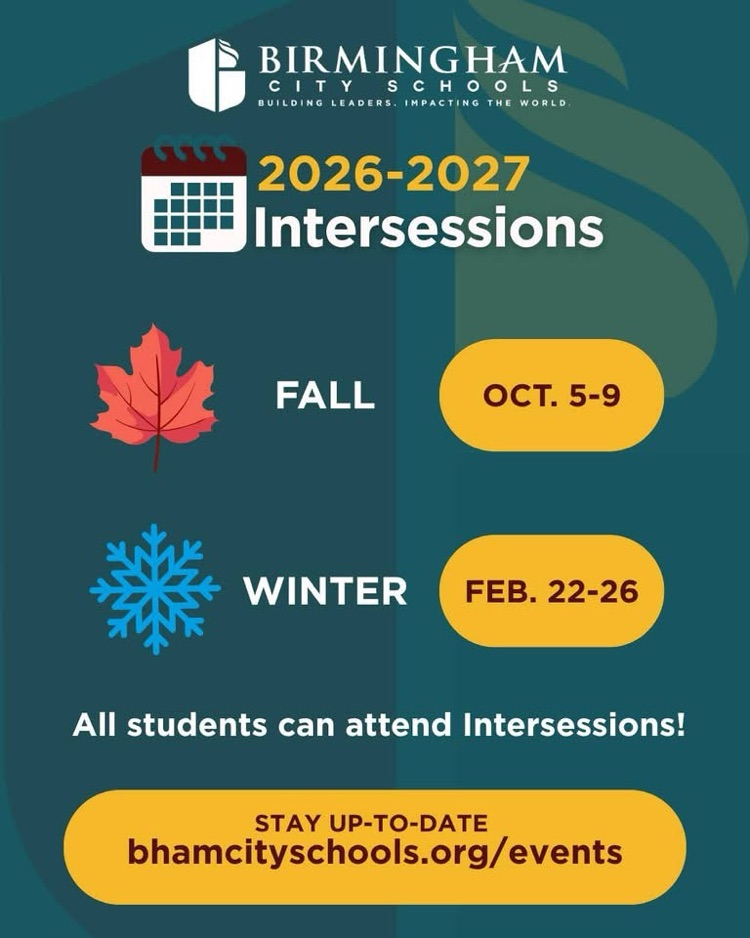 BIRMINGHAM
CITY SCHOOLS
BUILDING LEADERS. IMPACTING THE WORLD.

2026-2027
Intersessions

FALL OCT. 5-9

WINTER FEB. 22-26

All students can attend Intersessions!

STAY UP-TO-DATE
bhamcityschools.org/events